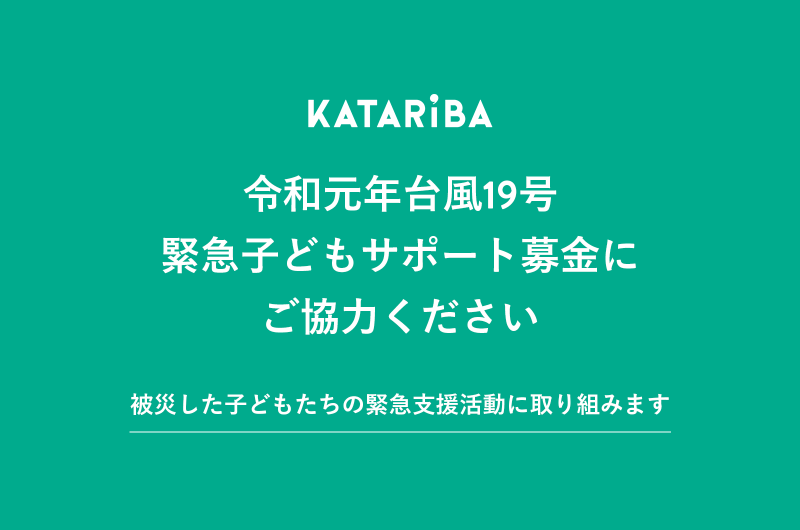 KATARiBA

令和元年台風19号
緊急子どもサポート募金に
ご協力ください

被災した子どもたちの緊急支援活動に取り組みます